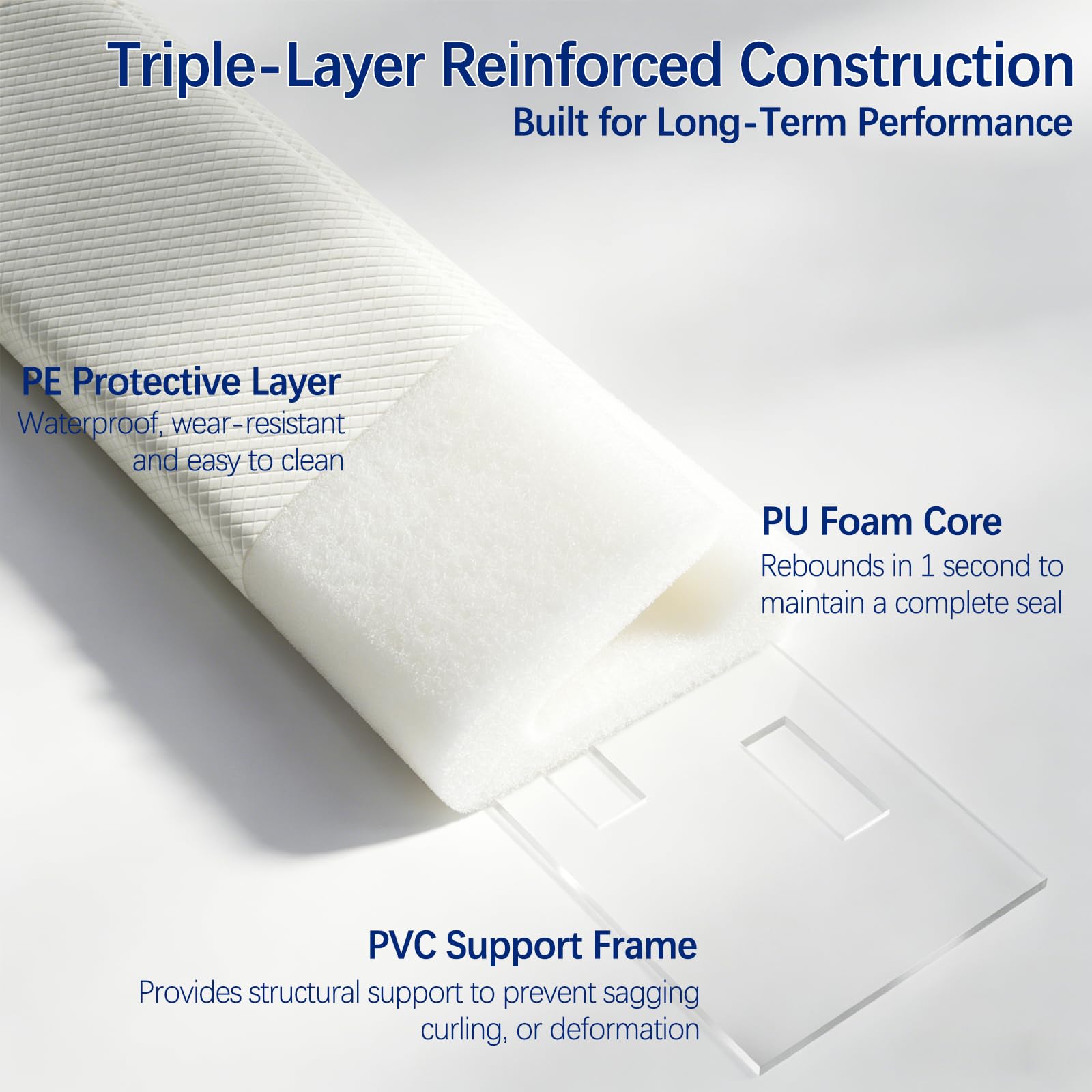 Triple-Layer Reinforced Construction
Built for Long-Term Performance

PE Protective Layer
Waterproof, wear-resistant and easy to clean

PU Foam Core
Rebounds in 1 second to maintain a complete seal

PVC Support Frame
Provides structural support to prevent sagging curling, or deformation